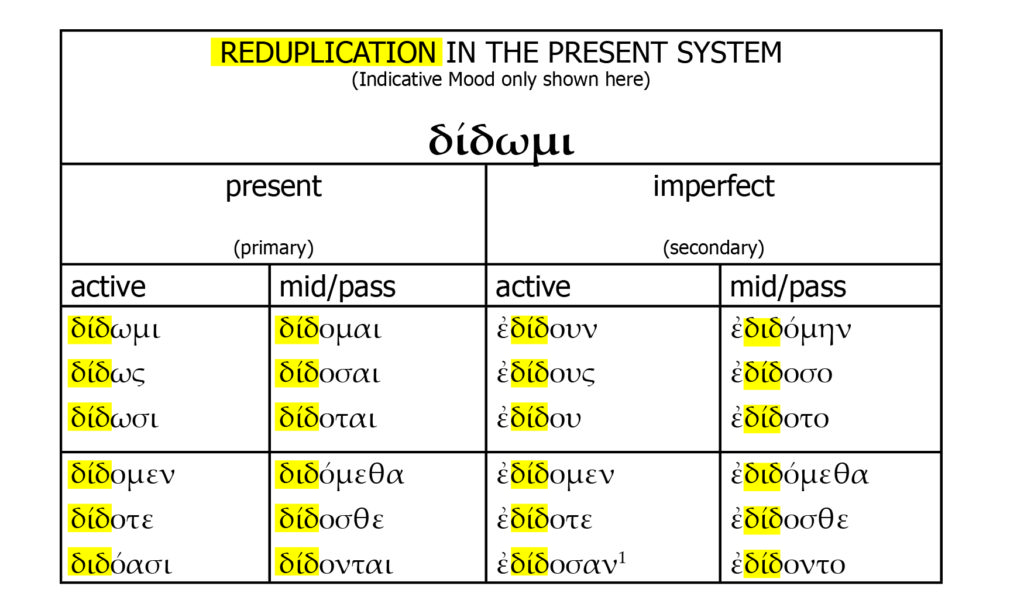 REDUPLICATION IN THE PRESENT SYSTEM
(Indicative Mood only shown here)

δίδωμι

| present (primary) | | imperfect (secondary) | |
|---|---|---|---|
| active | mid/pass | active | mid/pass |
| δίδωμι | δίδομαι | ἐδίδουν | ἐδιδόμην |
| δίδως | δίδοσαι | ἐδίδους | ἐδίδοσο |
| δίδωσι | δίδοται | ἐδίδου | ἐδίδοτο |
| δίδομεν | διδόμεθα | ἐδίδομεν | ἐδιδόμεθα |
| δίδοτε | δίδοσθε | ἐδίδοτε | ἐδίδοσθε |
| διδόασι | δίδονται | ἐδίδοσαν$^1$ | ἐδίδοντο |